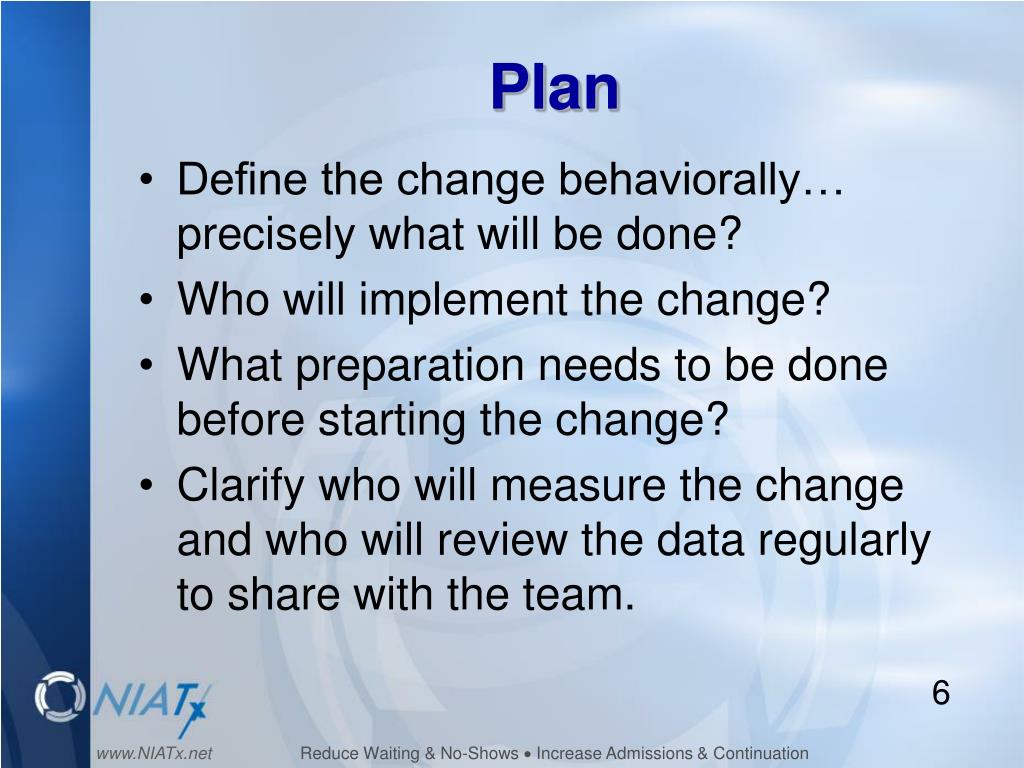 Plan

• Define the change behaviorally… precisely what will be done?
• Who will implement the change?
• What preparation needs to be done before starting the change?
• Clarify who will measure the change and who will review the data regularly to share with the team.

NIATx

6

www.NIATx.net Reduce Waiting & No-Shows • Increase Admissions & Continuation